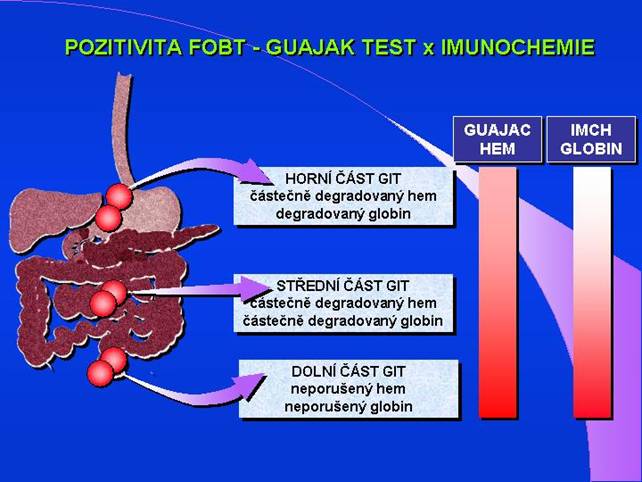 POZITIVITA FOBT - GUAJAK TEST x IMUNOCHEMIE

GUAJAC HEM

IMCH GLOBIN

HORNÍ ČÁST GIT
částečně degradovaný hem
degradovaný globin

STŘEDNÍ ČÁST GIT
částečně degradovaný hem
částečně degradovaný globin

DOLNÍ ČÁST GIT
neporušený hem
neporušený globin